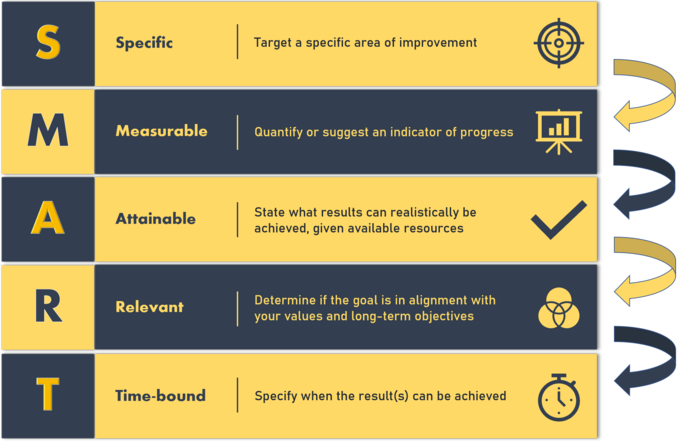 S

Specific

Target a specific area of improvement

M

Measurable

Quantify or suggest an indicator of progress

A

Attainable

State what results can realistically be achieved, given available resources

R

Relevant

Determine if the goal is in alignment with your values and long-term objectives

T

Time-bound

Specify when the result(s) can be achieved